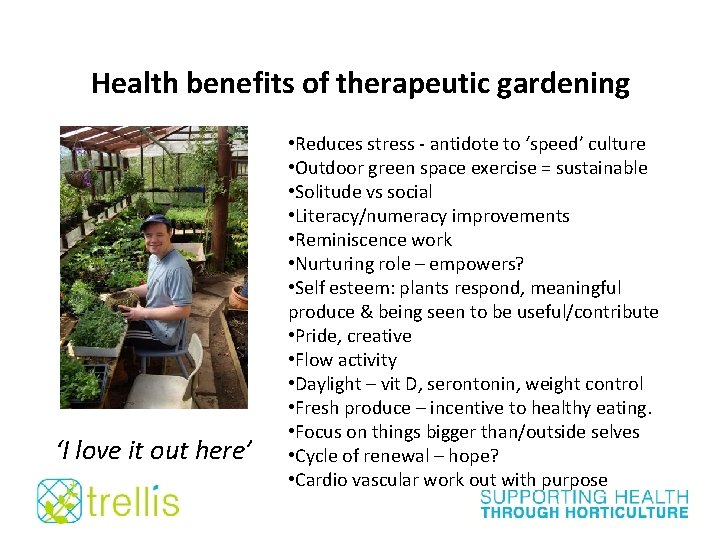 Health benefits of therapeutic gardening

•Reduces stress - antidote to 'speed' culture
•Outdoor green space exercise = sustainable
•Solitude vs social
•Literacy/numeracy improvements
•Reminiscence work
•Nurturing role – empowers?
•Self esteem: plants respond, meaningful produce & being seen to be useful/contribute
•Pride, creative
•Flow activity
•Daylight – vit D, serontonin, weight control
•Fresh produce – incentive to healthy eating.
•Focus on things bigger than/outside selves
•Cycle of renewal – hope?
•Cardio vascular work out with purpose

'I love it out here'

trellis

SUPPORTING HEALTH THROUGH HORTICULTURE